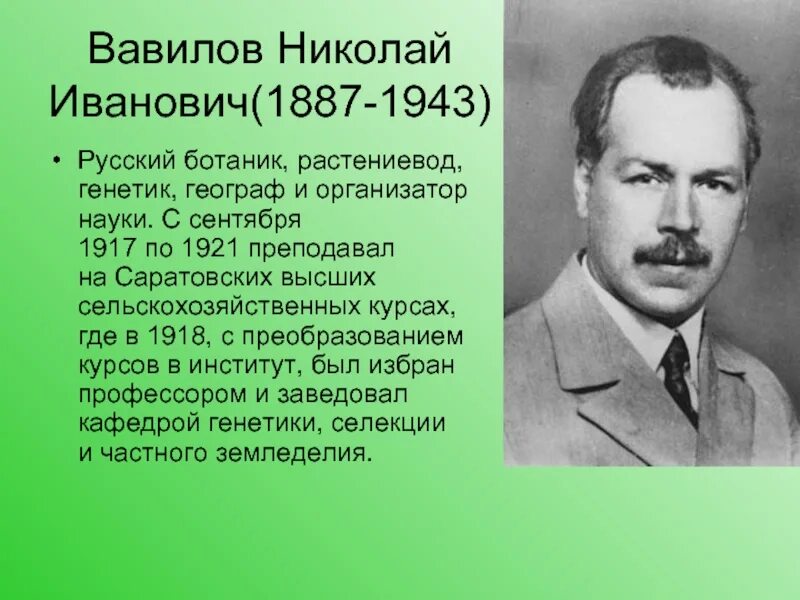 Вавилов Николай Иванович(1887-1943)

• Русский ботаник, растениевод, генетик, географ и организатор науки. С сентября 1917 по 1921 преподавал на Саратовских высших сельскохозяйственных курсах, где в 1918, с преобразованием курсов в институт, был избран профессором и заведовал кафедрой генетики, селекции и частного земледелия.